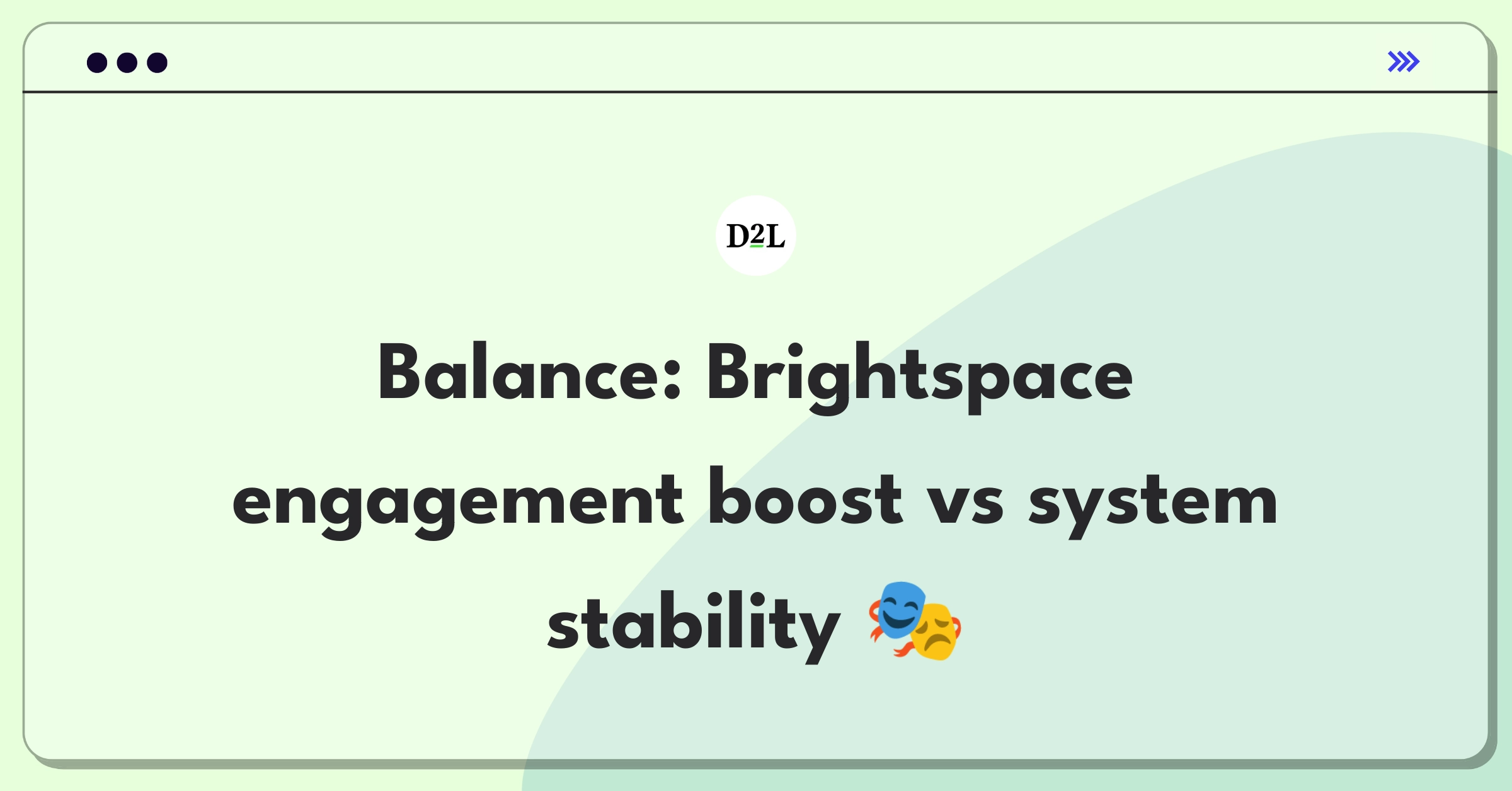 D2L

Balance: Brightspace engagement boost vs system stability 🎭